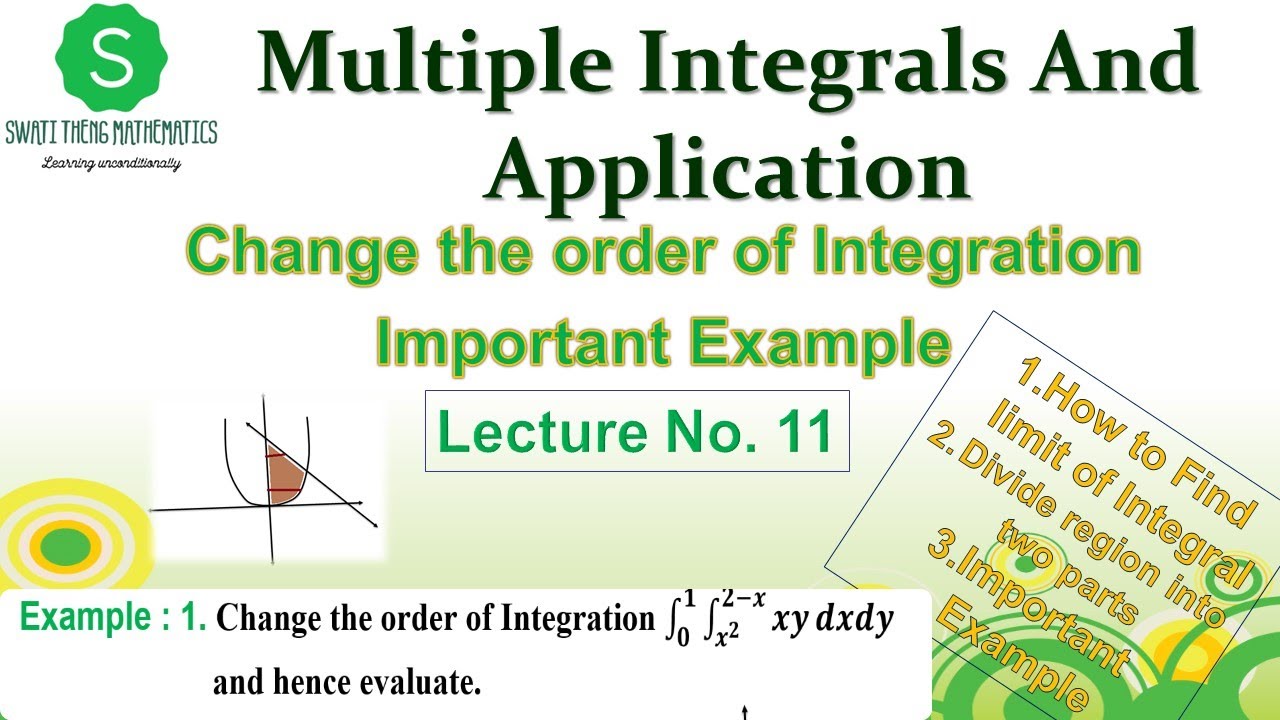 S
SWATI THENG MATHEMATICS
Learning unconditionally

Multiple Integrals And Application

Change the order of Integration
Important Example

Lecture No. 11

1.How to Find limit of Integral
2.Divide region into two parts
3.Important Example

Example : 1. Change the order of Integration $\int_0^1 \int_{x^2}^{2-x} xy\,dxdy$ and hence evaluate.